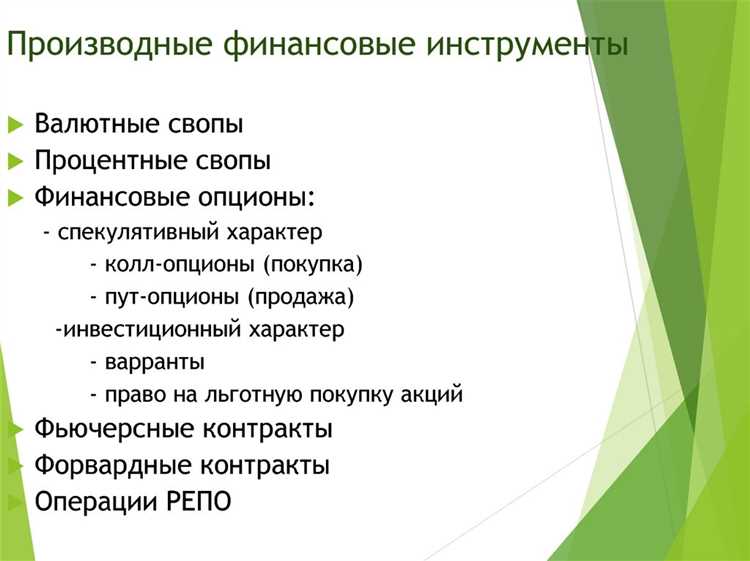 Производные финансовые инструменты

Валютные свопы
Процентные свопы
Финансовые опционы:
- спекулятивный характер
- колл-опционы (покупка)
- пут-опционы (продажа)
-инвестиционный характер
- варранты
- право на льготную покупку акций
Фьючерсные контракты
Форвардные контракты
Операции РЕПО